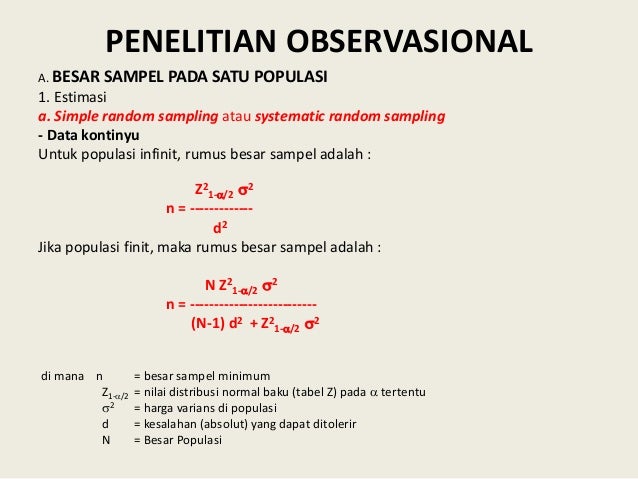 PENELITIAN OBSERVASIONAL

A. BESAR SAMPEL PADA SATU POPULASI

1. Estimasi

a. Simple random sampling atau systematic random sampling

- Data kontinyu

Untuk populasi infinit, rumus besar sampel adalah :

$n = \frac{Z^2_{1-\alpha/2}\ \sigma^2}{d^2}$

Jika populasi finit, maka rumus besar sampel adalah :

$n = \frac{N\ Z^2_{1-\alpha/2}\ \sigma^2}{(N-1)\ d^2 + Z^2_{1-\alpha/2}\ \sigma^2}$

di mana n = besar sampel minimum

$Z_{1-\alpha/2}$ = nilai distribusi normal baku (tabel Z) pada $\alpha$ tertentu

$\sigma^2$ = harga varians di populasi

d = kesalahan (absolut) yang dapat ditolerir

N = Besar Populasi